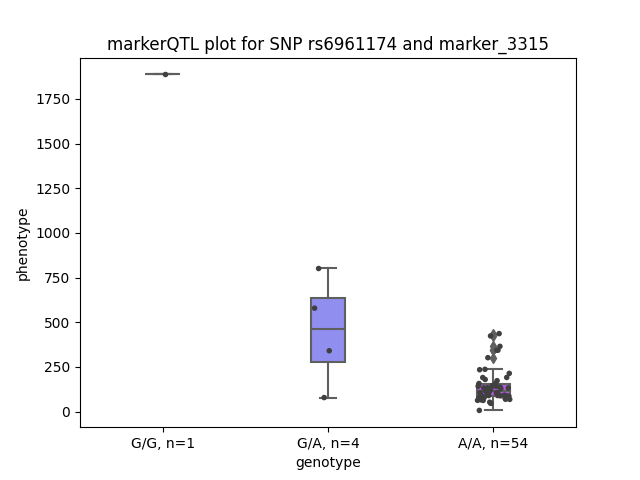 markerQTL plot for SNP rs6961174 and marker_3315

phenotype

1750
1500
1250
1000
750
500
250
0

G/G, n=1
G/A, n=4
A/A, n=54

genotype